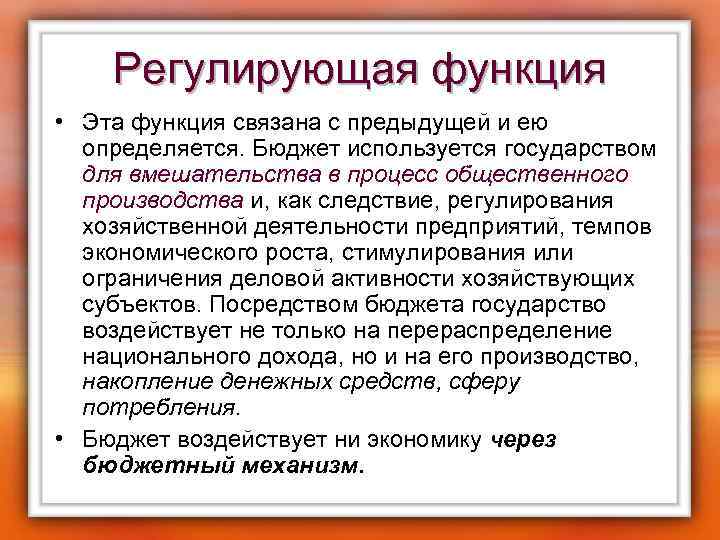 Регулирующая функция

• Эта функция связана с предыдущей и ею определяется. Бюджет используется государством для вмешательства в процесс общественного производства и, как следствие, регулирования хозяйственной деятельности предприятий, темпов экономического роста, стимулирования или ограничения деловой активности хозяйствующих субъектов. Посредством бюджета государство воздействует не только на перераспределение национального дохода, но и на его производство, накопление денежных средств, сферу потребления.

• Бюджет воздействует ни экономику через бюджетный механизм.